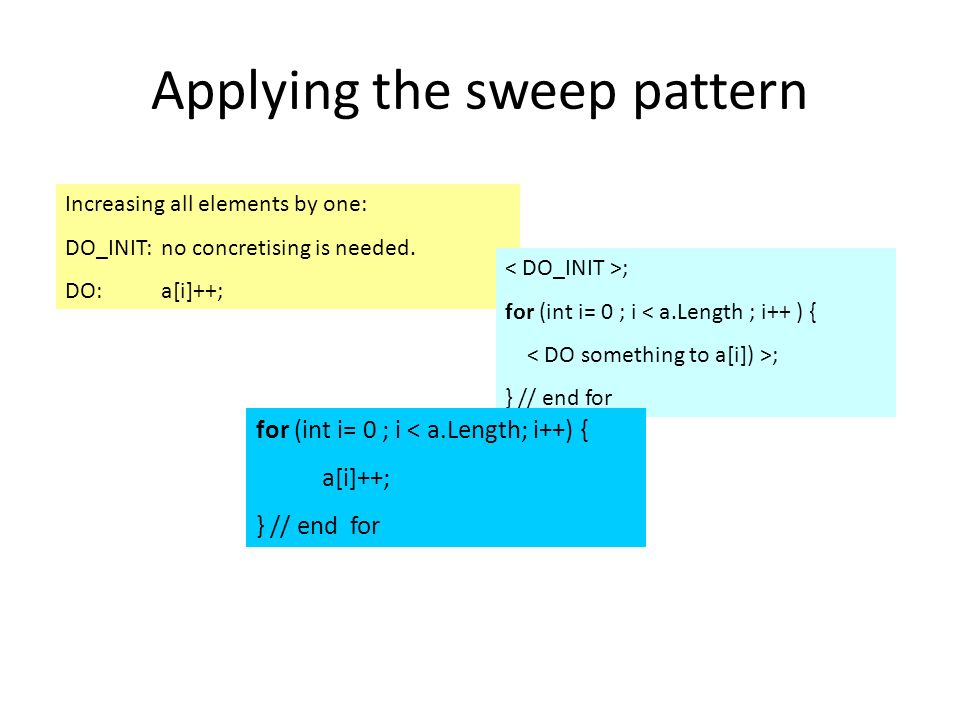 Applying the sweep pattern

Increasing all elements by one:

DO_INIT: no concretising is needed.

DO: a[i]++;

< DO_INIT >;

for (int i= 0 ; i < a.Length ; i++ ) {

< DO something to a[i]) >;

} // end for

for (int i= 0 ; i < a.Length; i++) {

a[i]++;

} // end for